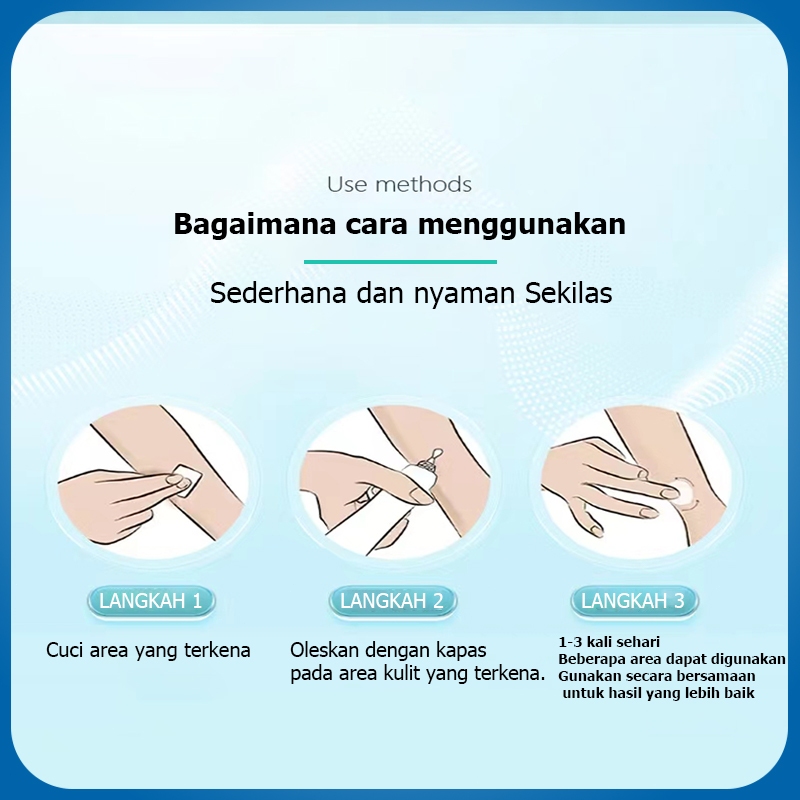 Use methods

Bagaimana cara menggunakan

Sederhana dan nyaman Sekilas

LANGKAH 1

Cuci area yang terkena

LANGKAH 2

Oleskan dengan kapas
pada area kulit yang terkena.

LANGKAH 3

1-3 kali sehari
Beberapa area dapat digunakan
Gunakan secara bersamaan
untuk hasil yang lebih baik